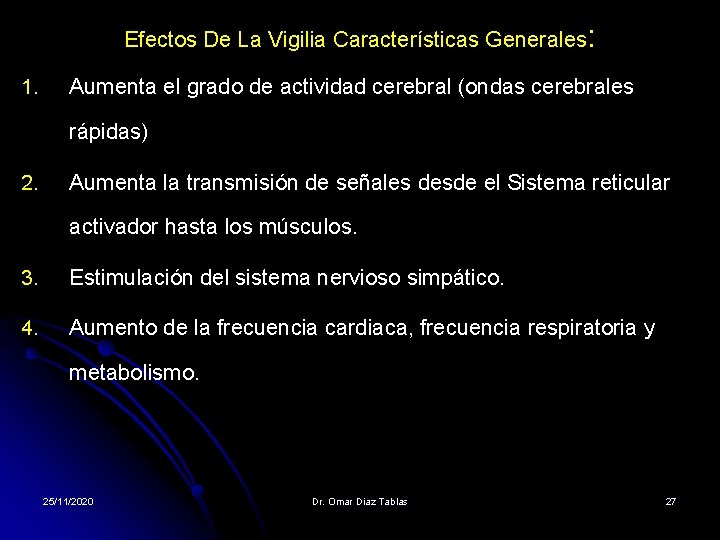 Efectos De La Vigilia Características Generales:

1. Aumenta el grado de actividad cerebral (ondas cerebrales rápidas)

2. Aumenta la transmisión de señales desde el Sistema reticular activador hasta los músculos.

3. Estimulación del sistema nervioso simpático.

4. Aumento de la frecuencia cardiaca, frecuencia respiratoria y metabolismo.

25/11/2020

Dr. Omar Diaz Tablas

27